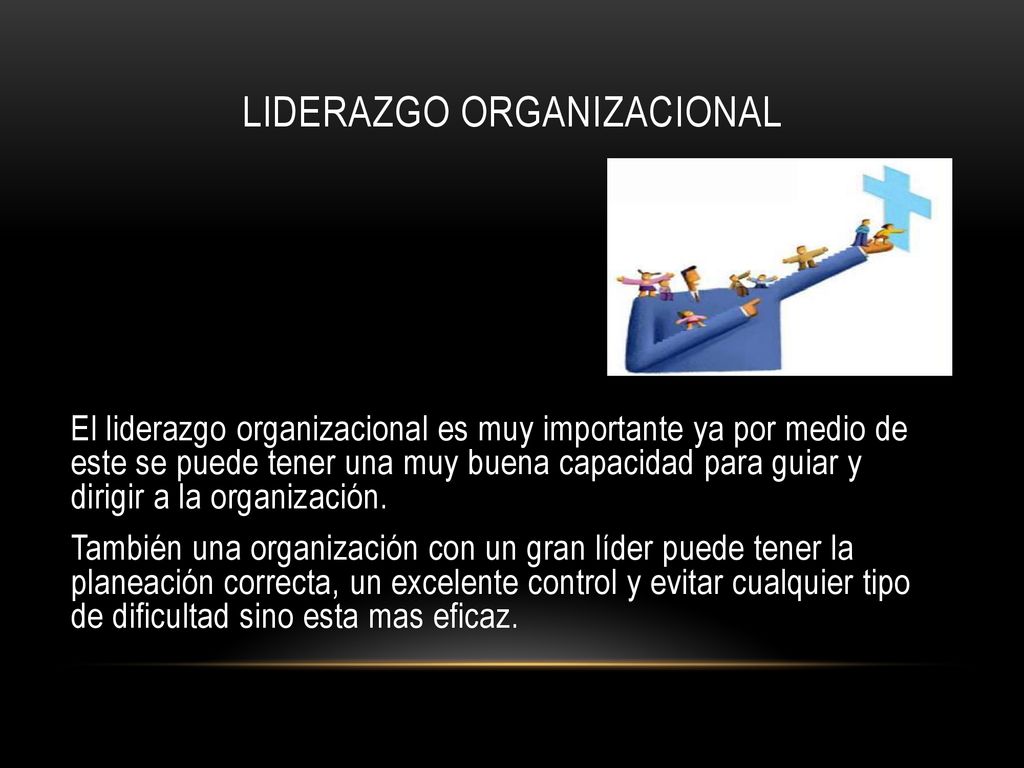 LIDERAZGO ORGANIZACIONAL

El liderazgo organizacional es muy importante ya por medio de este se puede tener una muy buena capacidad para guiar y dirigir a la organización.

También una organización con un gran líder puede tener la planeación correcta, un excelente control y evitar cualquier tipo de dificultad sino esta mas eficaz.